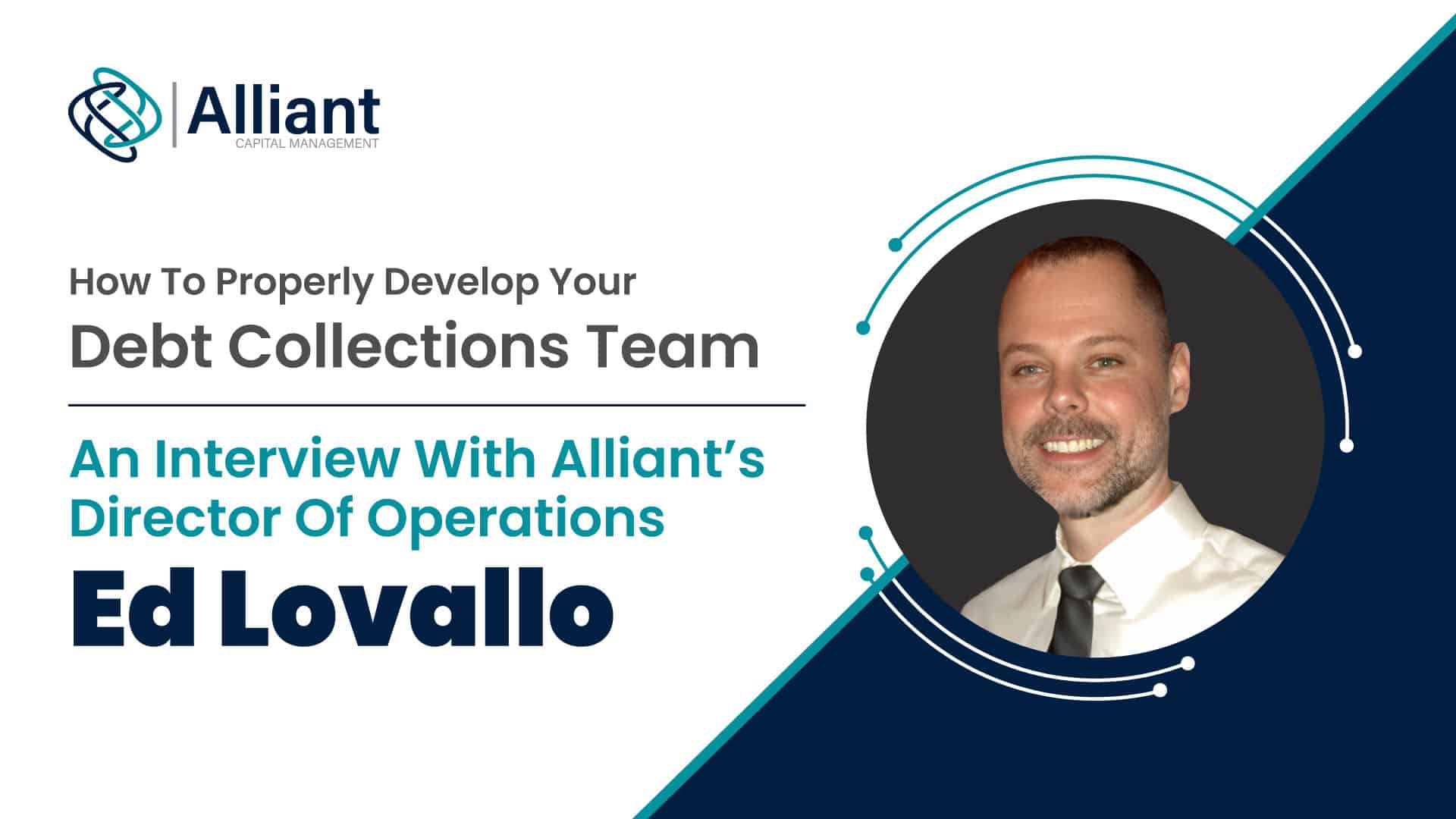 Alliant
CAPITAL MANAGEMENT

How To Properly Develop Your
Debt Collections Team

An Interview With Alliant's Director Of Operations
Ed Lovallo